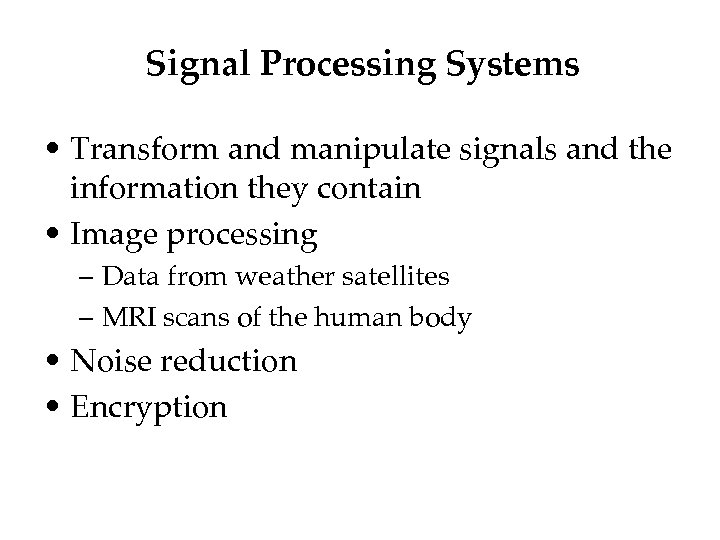 Signal Processing Systems

• Transform and manipulate signals and the information they contain
• Image processing
– Data from weather satellites
– MRI scans of the human body
• Noise reduction
• Encryption